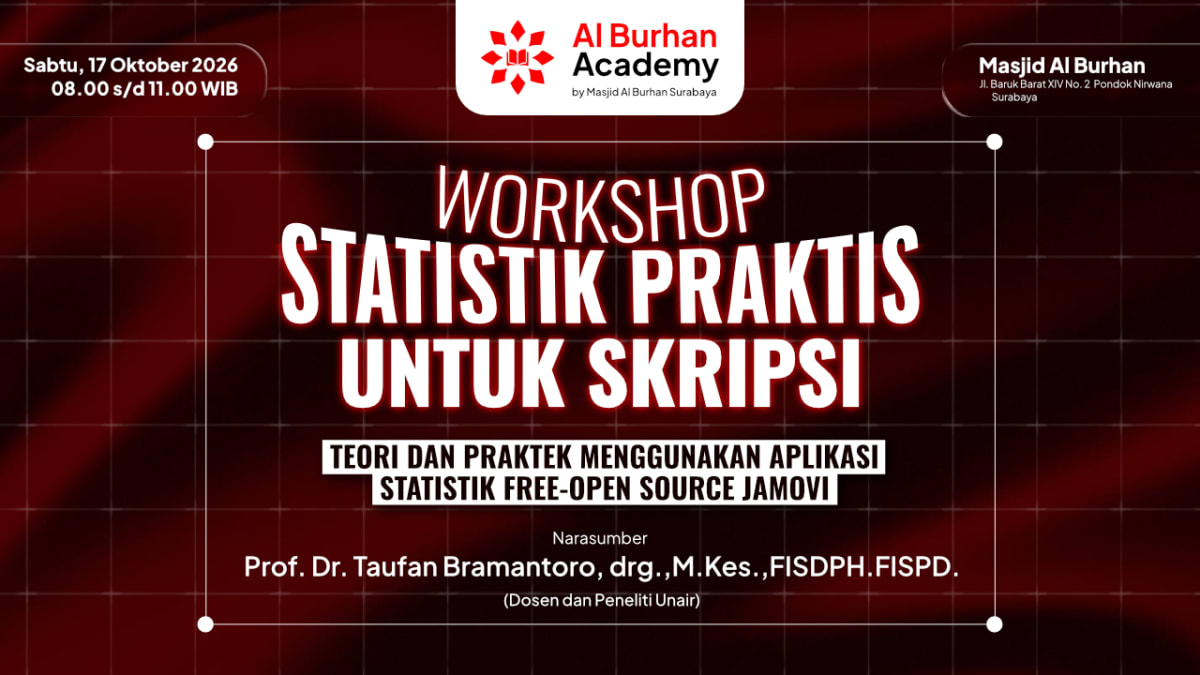 Sabtu, 17 Oktober 2026
08.00 s/d 11.00 WIB

Al Burhan
Academy
by Masjid Al Burhan Surabaya

Masjid Al Burhan
Jl. Baruk Barat XIV No. 2 Pondok Nirwana
Surabaya

WORKSHOP
STATISTIK PRAKTIS
UNTUK SKRIPSI

TEORI DAN PRAKTEK MENGGUNAKAN APLIKASI
STATISTIK FREE-OPEN SOURCE JAMOVI

Narasumber
Prof. Dr. Taufan Bramantoro, drg.,M.Kes.,FISDPH.FISPD.
(Dosen dan Peneliti Unair)